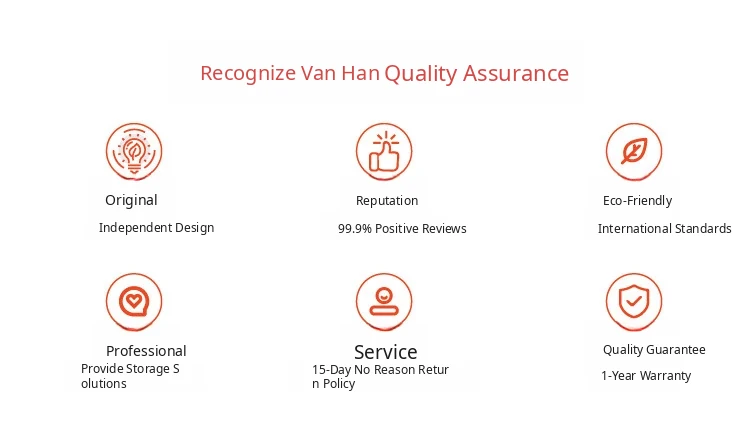 Recognize Van Han Quality Assurance

Original

Independent Design

Reputation

99.9% Positive Reviews

Eco-Friendly

International Standards

Professional

Provide Storage S olutions

Service

15-Day No Reason Retur n Policy

Quality Guarantee

1-Year Warranty